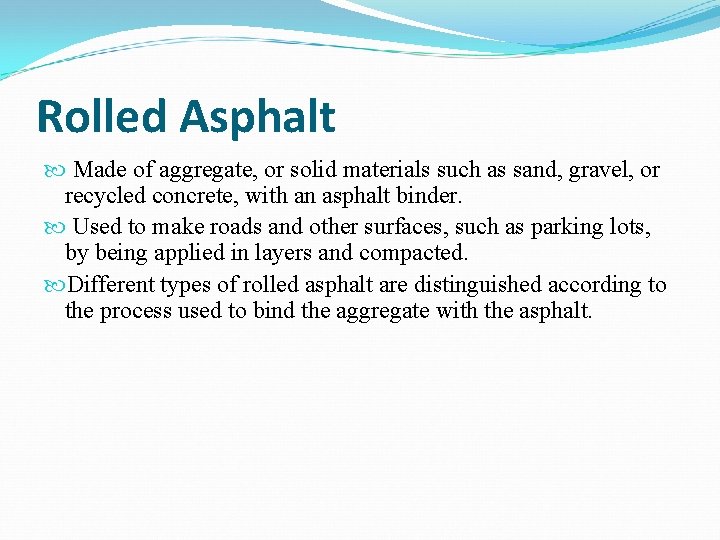 Rolled Asphalt

Made of aggregate, or solid materials such as sand, gravel, or recycled concrete, with an asphalt binder.

Used to make roads and other surfaces, such as parking lots, by being applied in layers and compacted.

Different types of rolled asphalt are distinguished according to the process used to bind the aggregate with the asphalt.